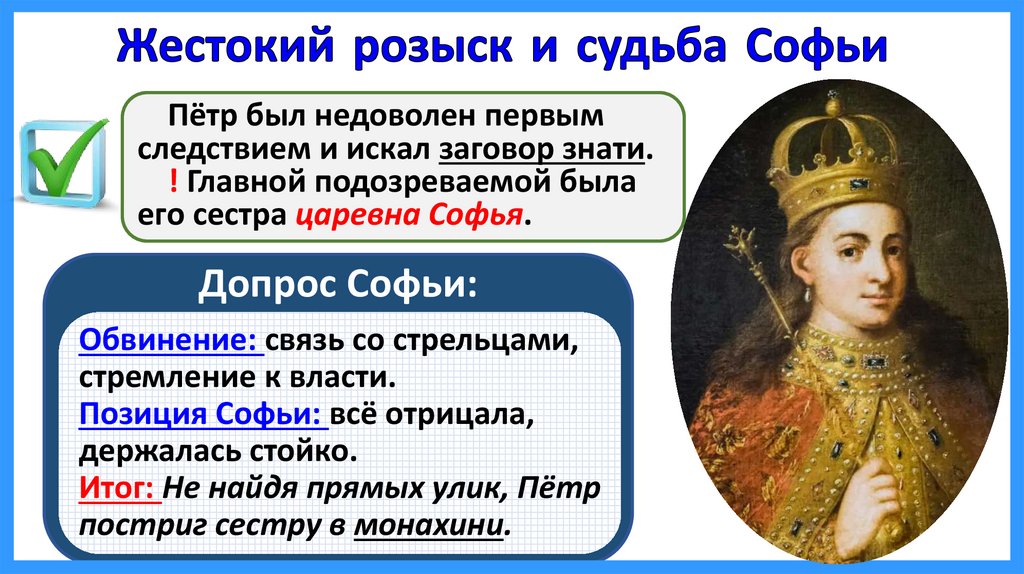 Жестокий розыск и судьба Софьи

Пётр был недоволен первым следствием и искал заговор знати.
! Главной подозреваемой была его сестра царевна Софья.

Допрос Софьи:

Обвинение: связь со стрельцами, стремление к власти.
Позиция Софьи: всё отрицала, держалась стойко.
Итог: Не найдя прямых улик, Пётр постриг сестру в монахини.